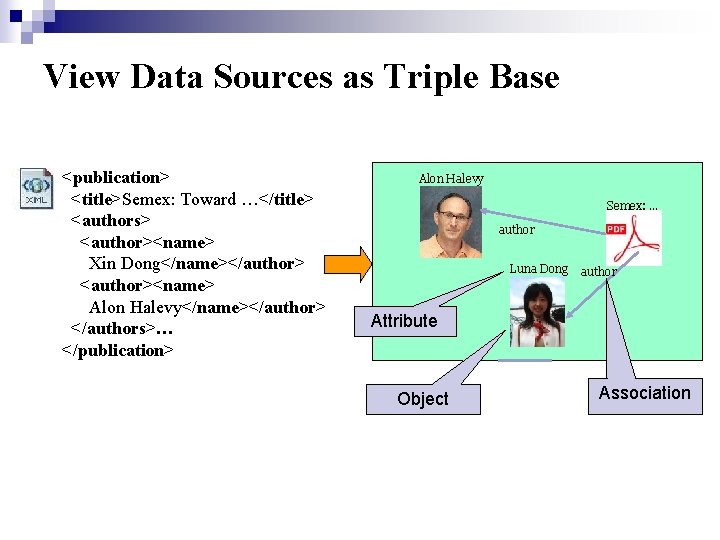 View Data Sources as Triple Base

XML

<publication>
<title>Semex: Toward …</title>
<authors>
<author><name>
Xin Dong</name></author>
<author><name>
Alon Halevy</name></author>
</authors>…
</publication>

Alon Halevy

Semex: ...

PDF

author

Luna Dong

author

Attribute

Object

Association